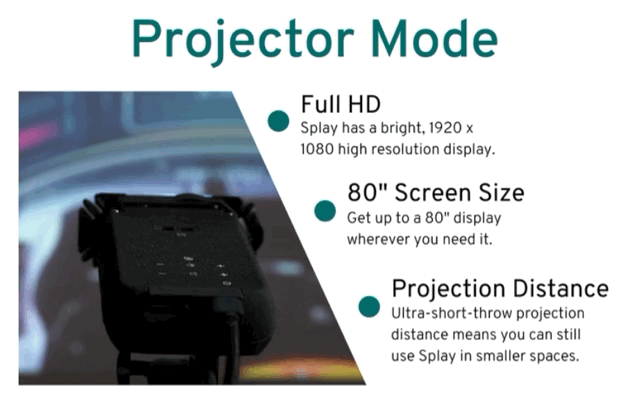 Projector Mode

Full HD
Splay has a bright, 1920 x 1080 high resolution display.

80" Screen Size
Get up to a 80" display wherever you need it.

Projection Distance
Ultra-short-throw projection distance means you can still use Splay in smaller spaces.